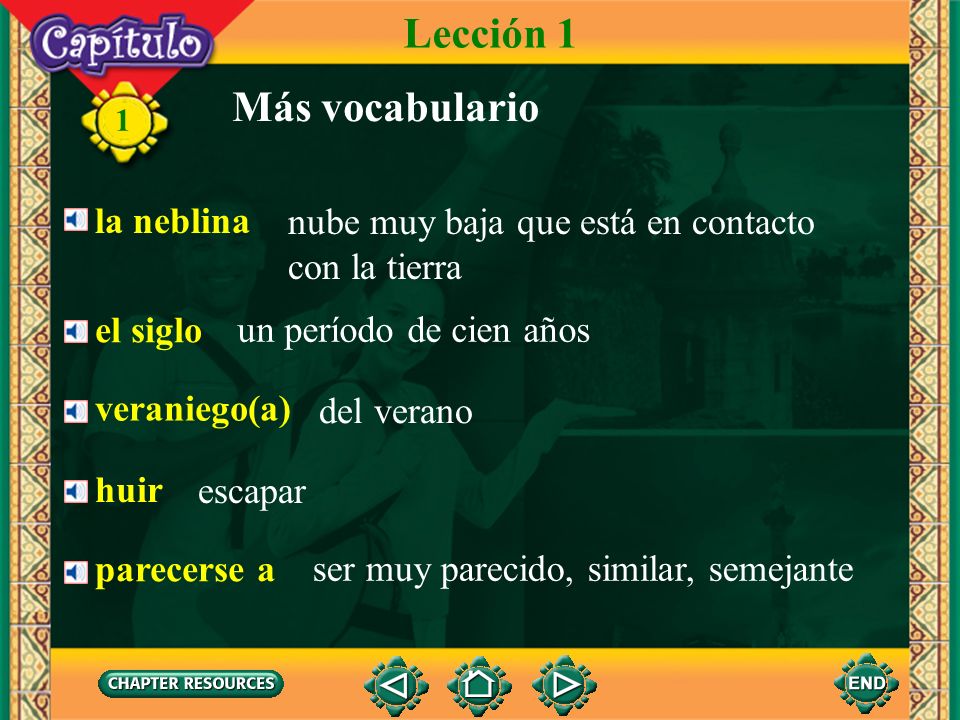 Capítulo

1

Lección 1

Más vocabulario

la neblina nube muy baja que está en contacto con la tierra

el siglo un período de cien años

veraniego(a) del verano

huir escapar

parecerse a ser muy parecido, similar, semejante

CHAPTER RESOURCES

END